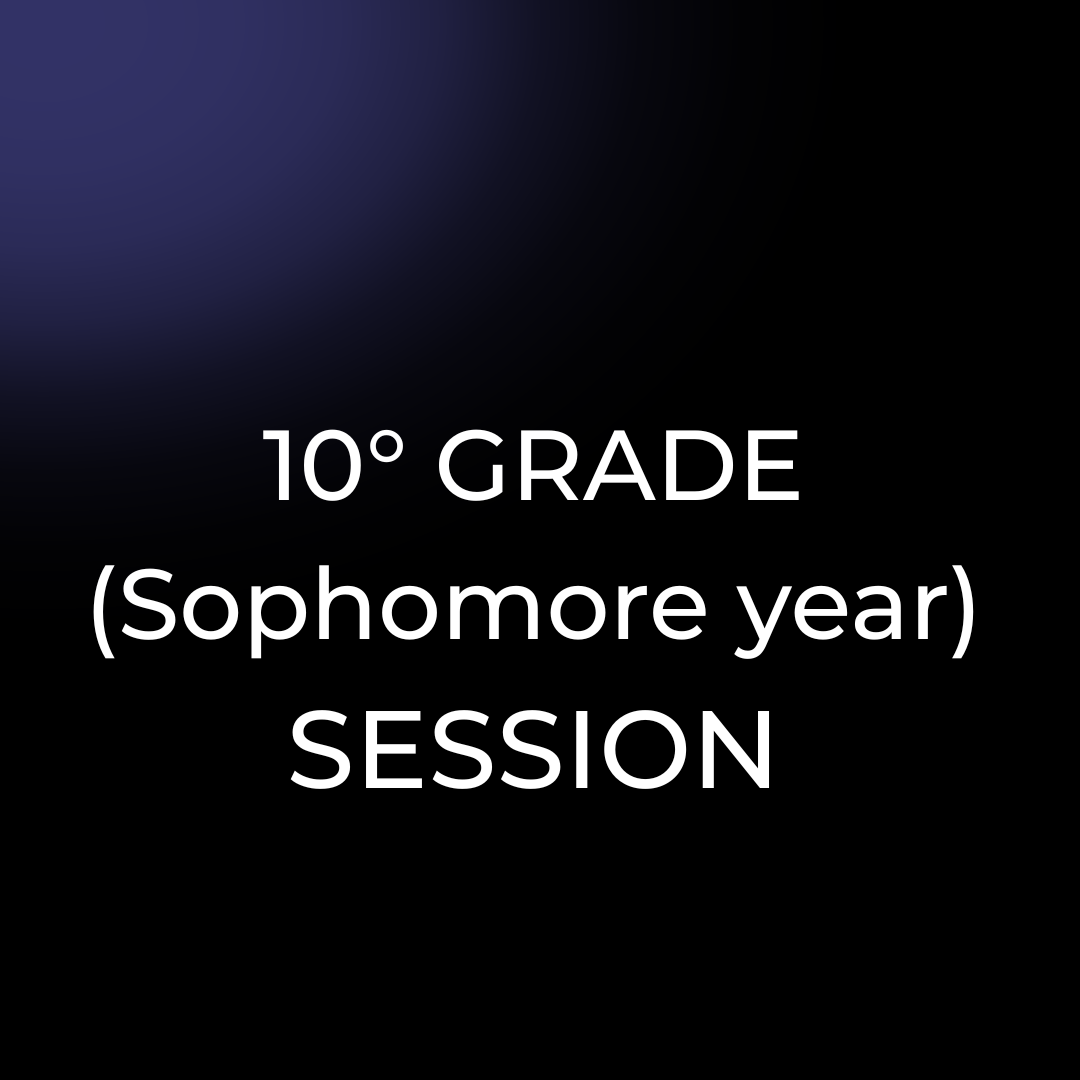 10° GRADE
(Sophomore year)
SESSION